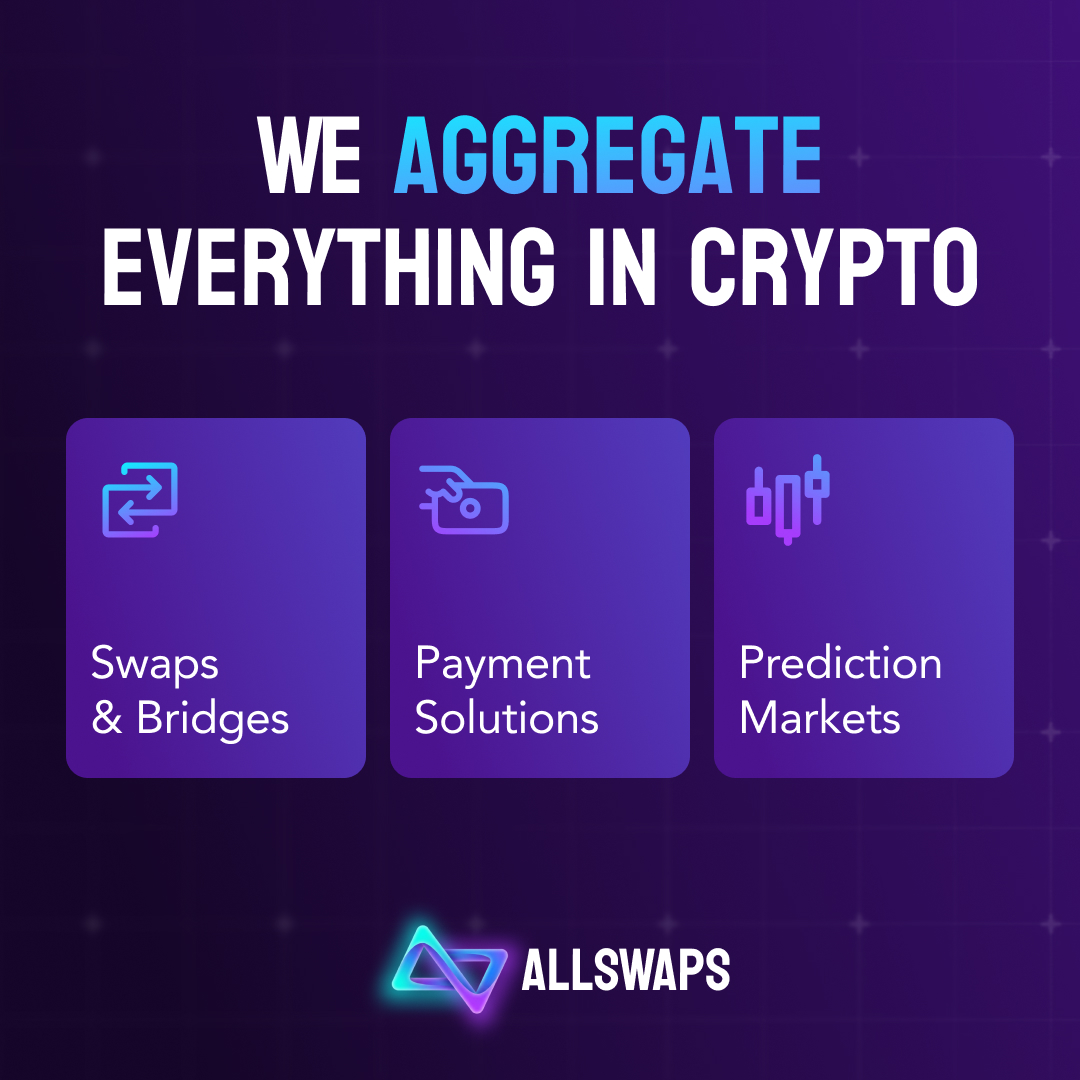 WE AGGREGATE EVERYTHING IN CRYPTO

Swaps & Bridges

Payment Solutions

Prediction Markets

ALLSWAPS